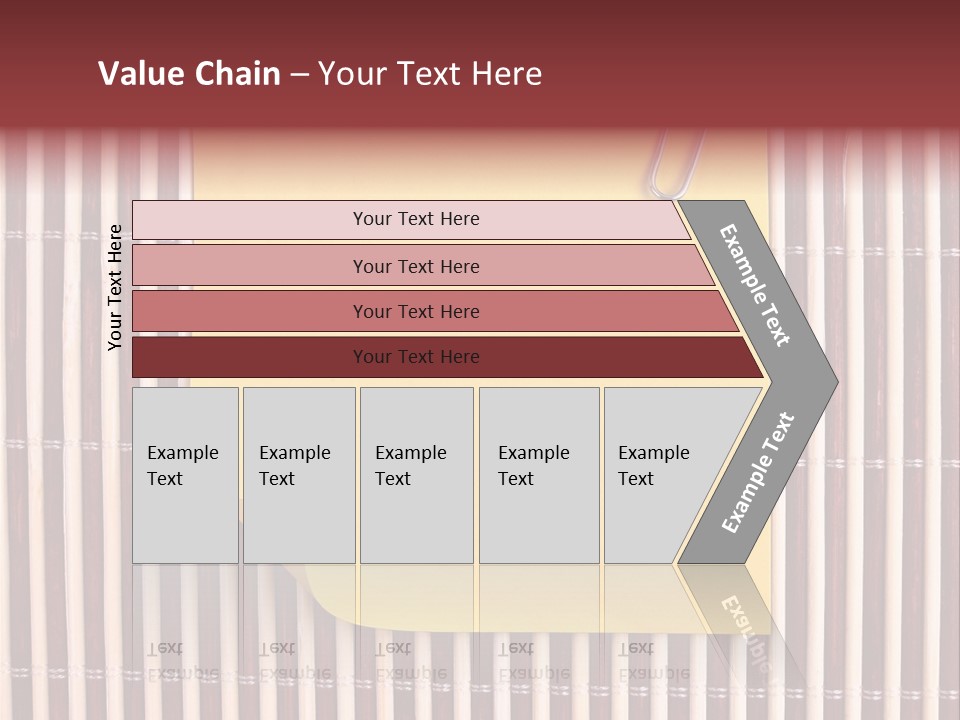 Value Chain – Your Text Here

Your Text Here

Your Text Here

Your Text Here

Your Text Here

Your Text Here

Example Text

Example Text

Example Text

Example Text

Example Text

Example Text

Example Text